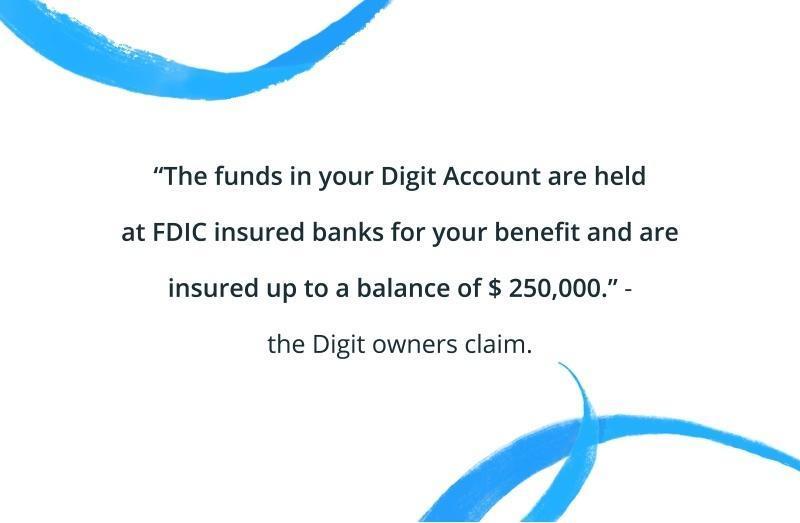 “The funds in your Digit Account are held at FDIC insured banks for your benefit and are insured up to a balance of \$ 250,000.” -

the Digit owners claim.